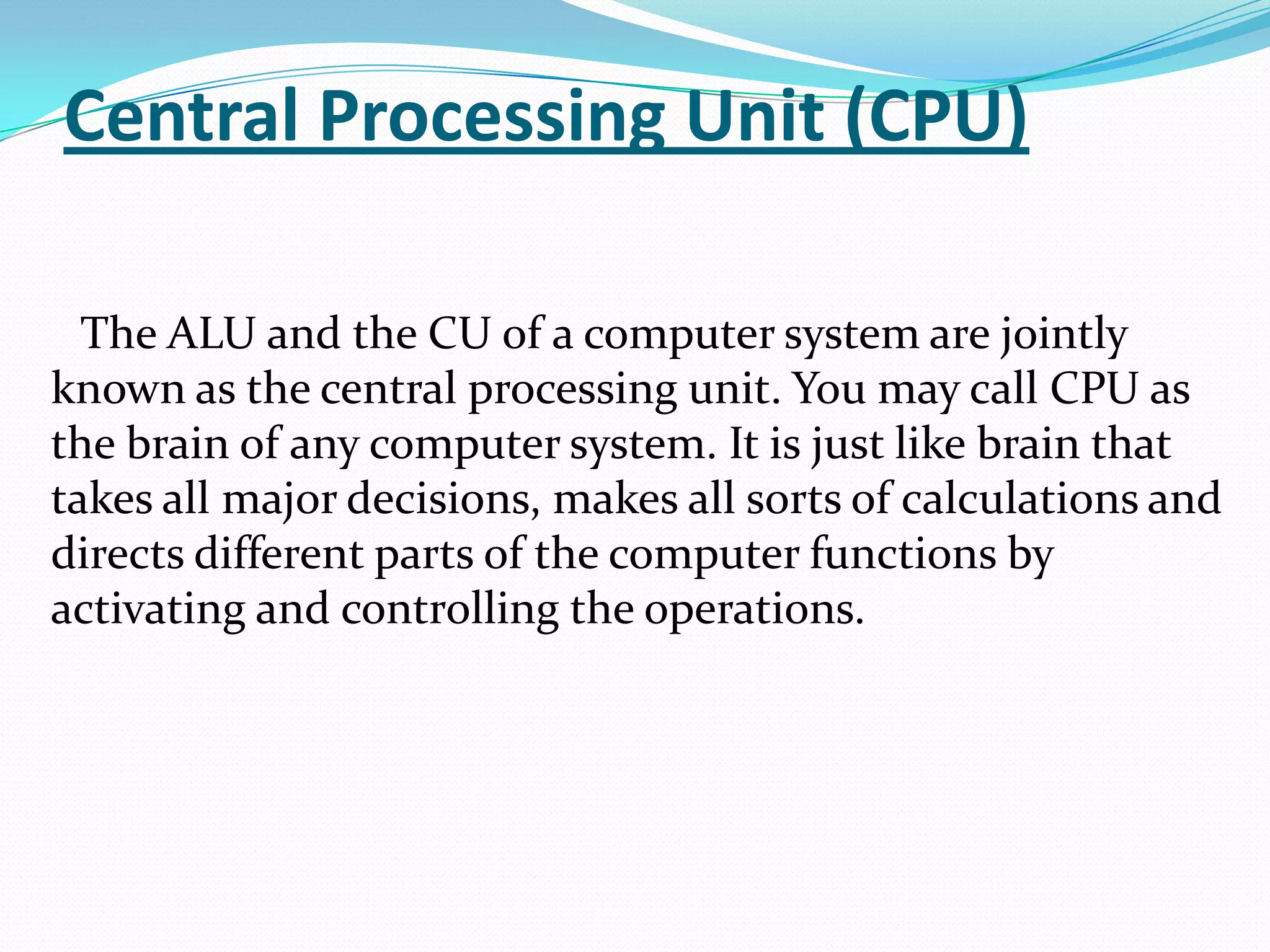 Central Processing Unit (CPU)

The ALU and the CU of a computer system are jointly known as the central processing unit. You may call CPU as the brain of any computer system. It is just like brain that takes all major decisions, makes all sorts of calculations and directs different parts of the computer functions by activating and controlling the operations.